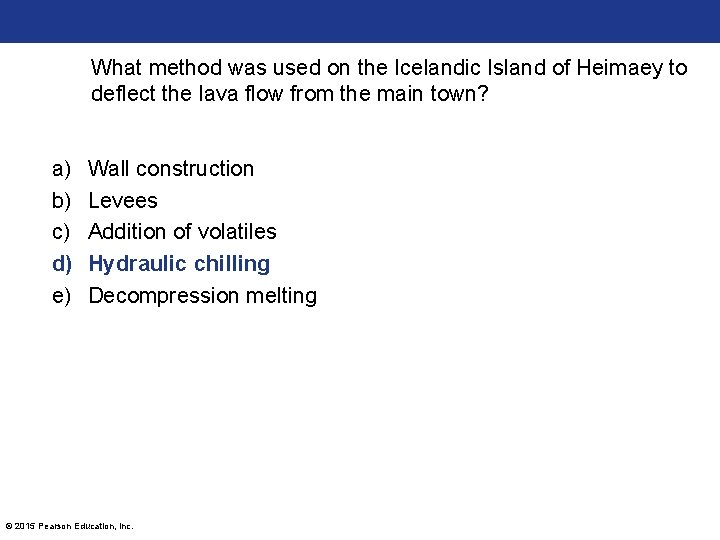 What method was used on the Icelandic Island of Heimaey to deflect the lava flow from the main town?

a) Wall construction
b) Levees
c) Addition of volatiles
d) Hydraulic chilling
e) Decompression melting

© 2015 Pearson Education, Inc.